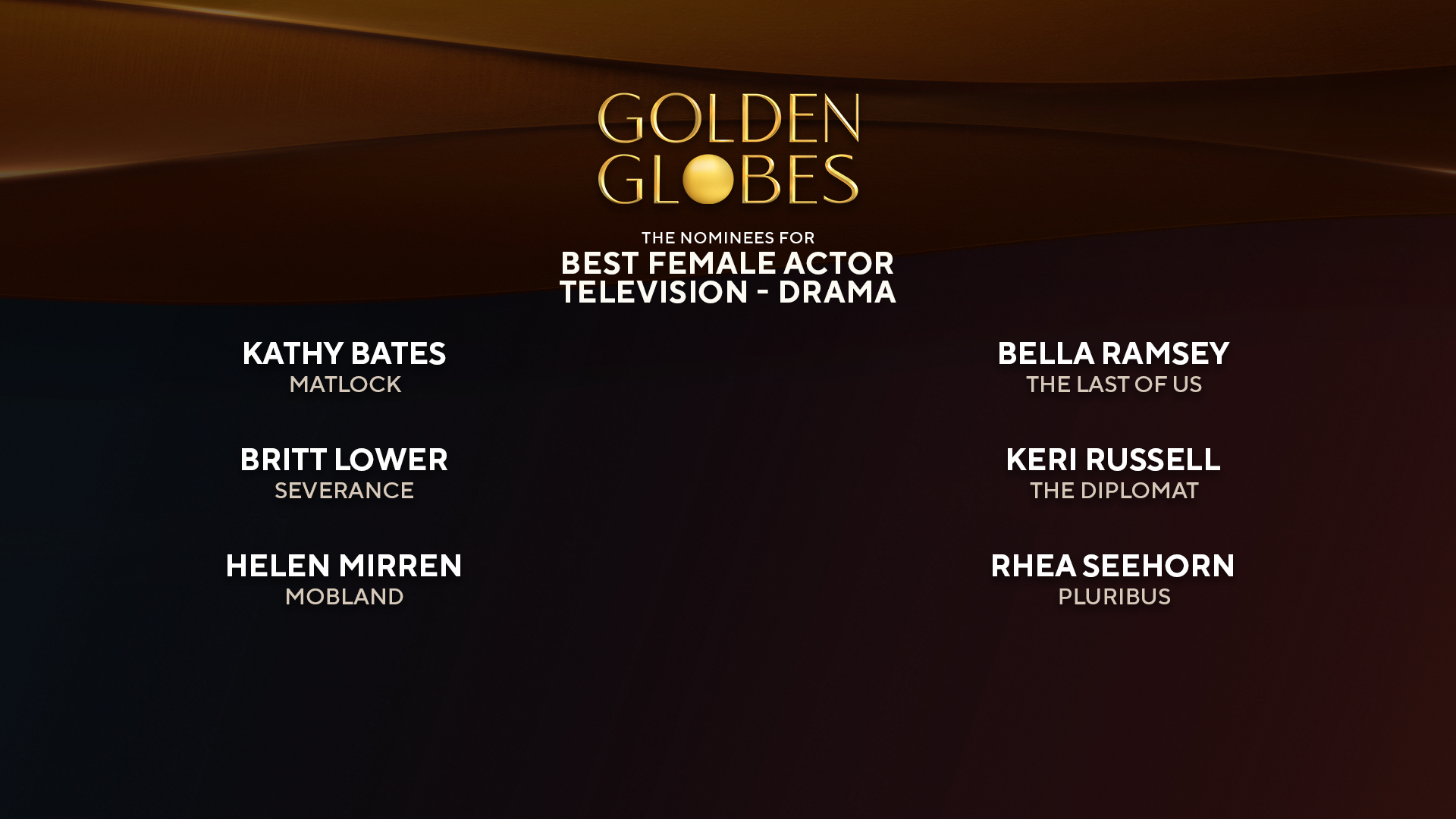 GOLDEN GLOBES

THE NOMINEES FOR
BEST FEMALE ACTOR
TELEVISION - DRAMA

KATHY BATES
MATLOCK

BRITT LOWER
SEVERANCE

HELEN MIRREN
MOBLAND

BELLA RAMSEY
THE LAST OF US

KERI RUSSELL
THE DIPLOMAT

RHEA SEEHORN
PLURIBUS